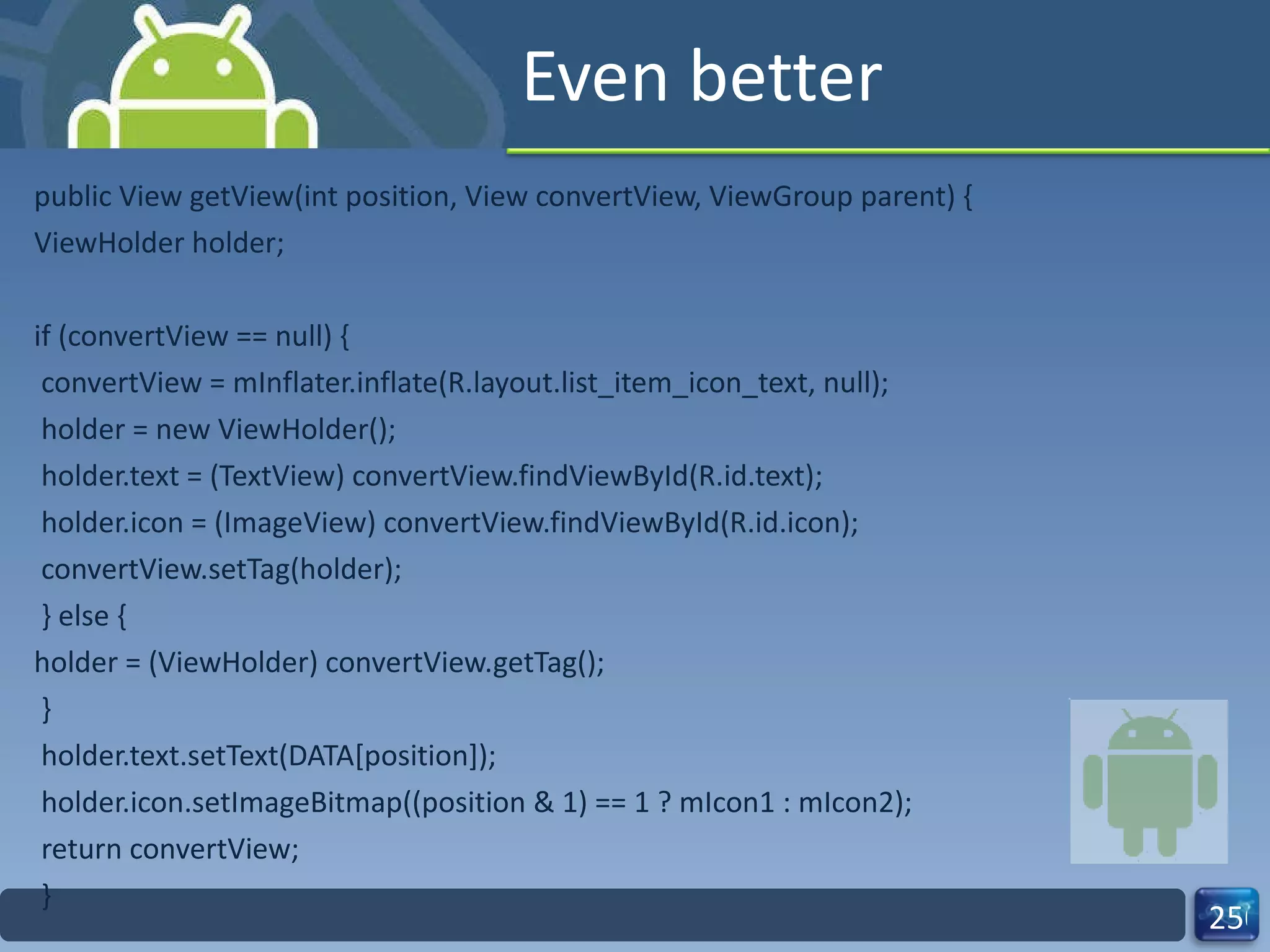 Even better

public View getView(int position, View convertView, ViewGroup parent) {
ViewHolder holder;

if (convertView == null) {
convertView = mInflater.inflate(R.layout.list_item_icon_text, null);
holder = new ViewHolder();
holder.text = (TextView) convertView.findViewById(R.id.text);
holder.icon = (ImageView) convertView.findViewById(R.id.icon);
convertView.setTag(holder);
} else {
holder = (ViewHolder) convertView.getTag();
}
holder.text.setText(DATA[position]);
holder.icon.setImageBitmap((position & 1) == 1 ? mIcon1 : mIcon2);
return convertView;
}

25